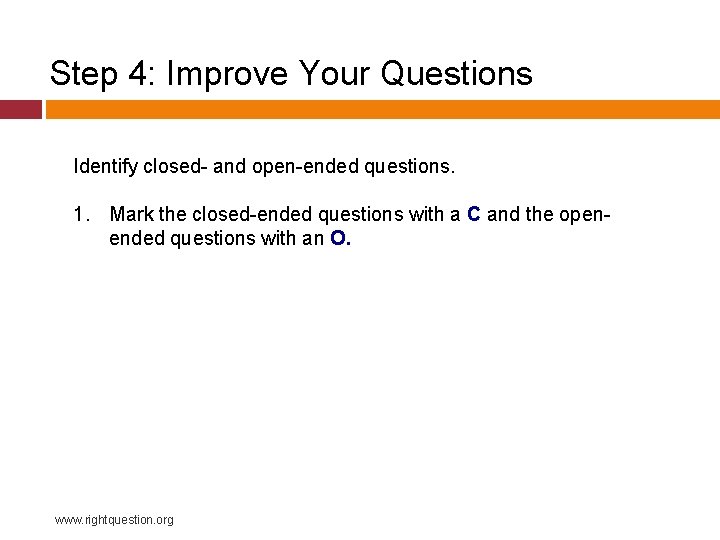 Step 4: Improve Your Questions

Identify closed- and open-ended questions.

1. Mark the closed-ended questions with a C and the open-ended questions with an O.

www.rightquestion.org